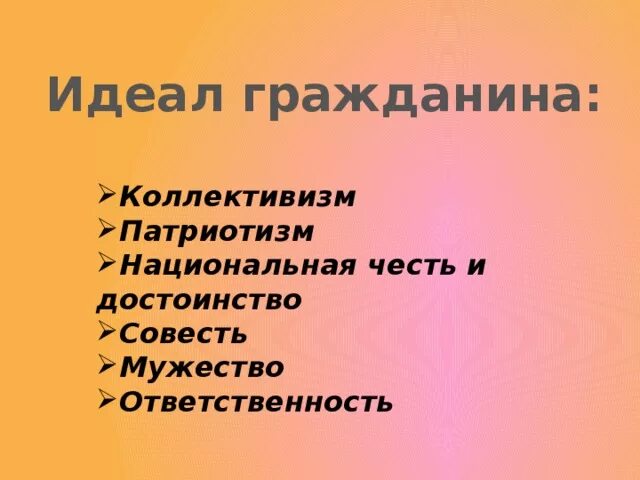 Идеал гражданина:

➢Коллективизм
➢Патриотизм
➢Национальная честь и достоинство
➢Совесть
➢Мужество
➢Ответственность